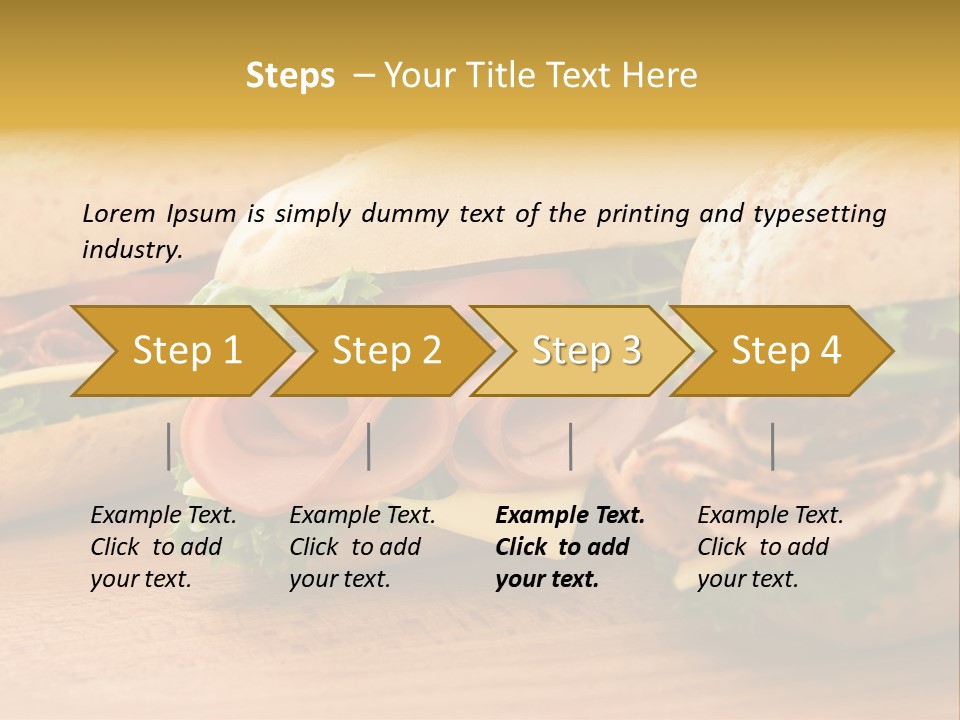 Steps – Your Title Text Here

Lorem Ipsum is simply dummy text of the printing and typesetting industry.

Step 1

Step 2

Step 3

Step 4

Example Text. Click to add your text.

Example Text. Click to add your text.

Example Text. Click to add your text.

Example Text. Click to add your text.